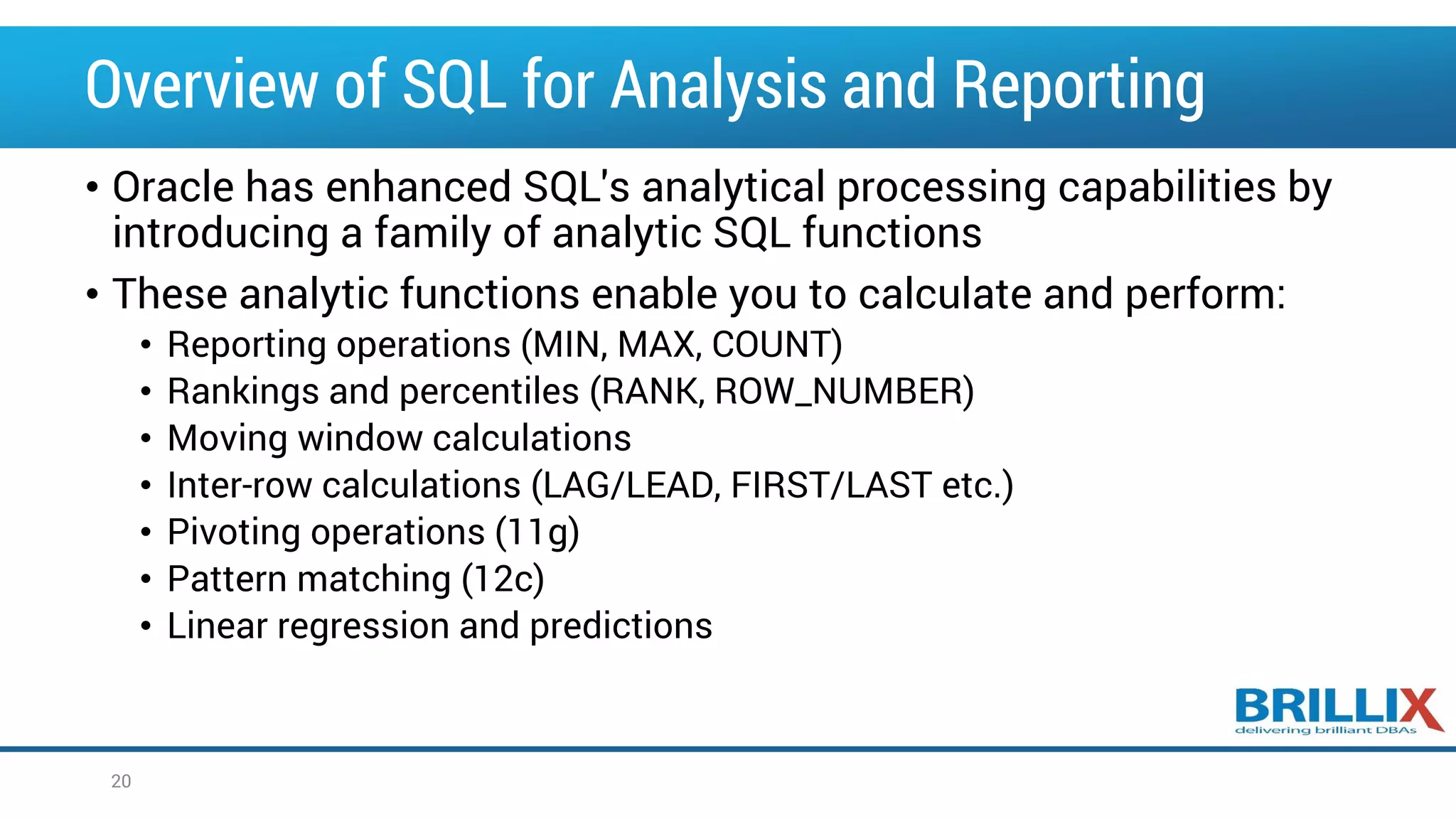 Overview of SQL for Analysis and Reporting

• Oracle has enhanced SQL's analytical processing capabilities by introducing a family of analytic SQL functions

• These analytic functions enable you to calculate and perform:
  • Reporting operations (MIN, MAX, COUNT)
  • Rankings and percentiles (RANK, ROW_NUMBER)
  • Moving window calculations
  • Inter-row calculations (LAG/LEAD, FIRST/LAST etc.)
  • Pivoting operations (11g)
  • Pattern matching (12c)
  • Linear regression and predictions

BRILLIX
delivering brilliant DBAs

20